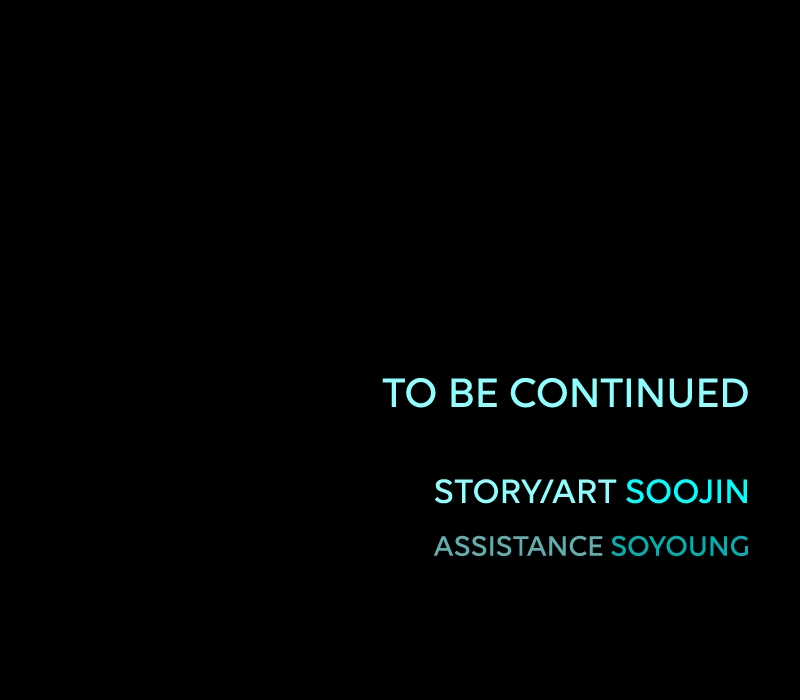 TO BE CONTINUED

STORY/ART SOOJIN

ASSISTANCE SOYOUNG